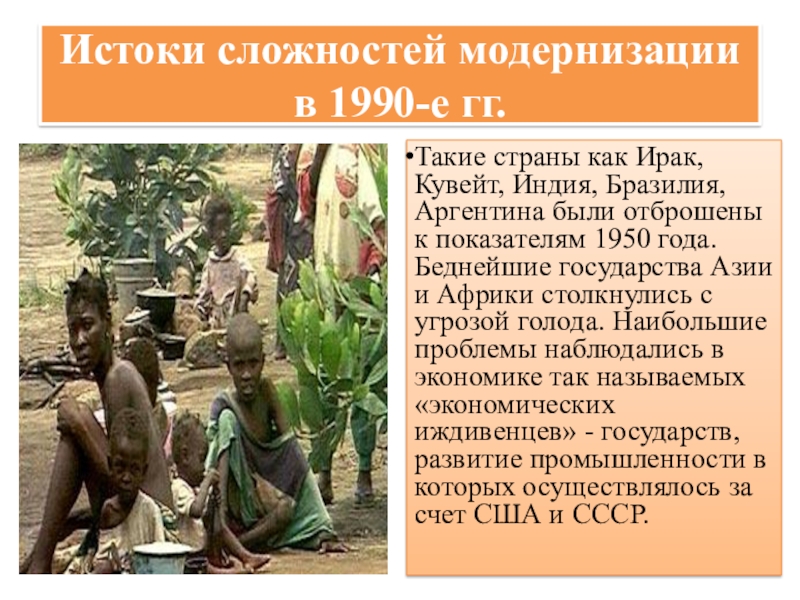 Истоки сложностей модернизации в 1990-е гг.

•Такие страны как Ирак, Кувейт, Индия, Бразилия, Аргентина были отброшены к показателям 1950 года. Беднейшие государства Азии и Африки столкнулись с угрозой голода. Наибольшие проблемы наблюдались в экономике так называемых «экономических иждивенцев» - государств, развитие промышленности в которых осуществлялось за счет США и СССР.